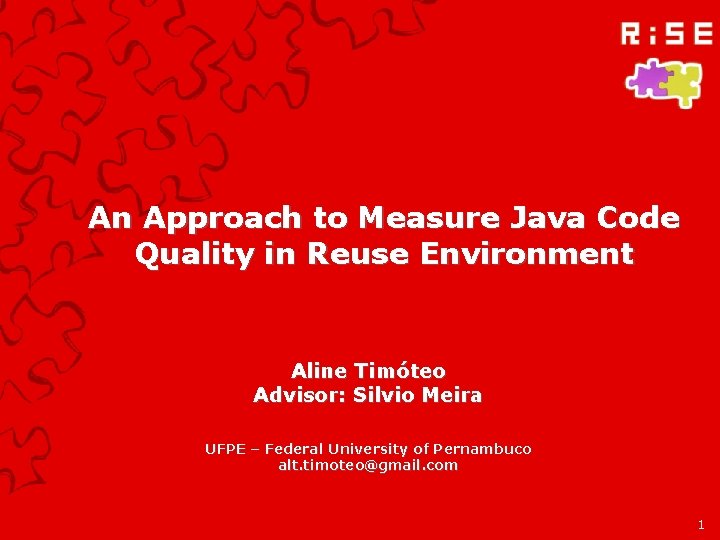 R:SE

An Approach to Measure Java Code Quality in Reuse Environment

Aline Timóteo
Advisor: Silvio Meira

UFPE – Federal University of Pernambuco
alt.timoteo@gmail.com

1